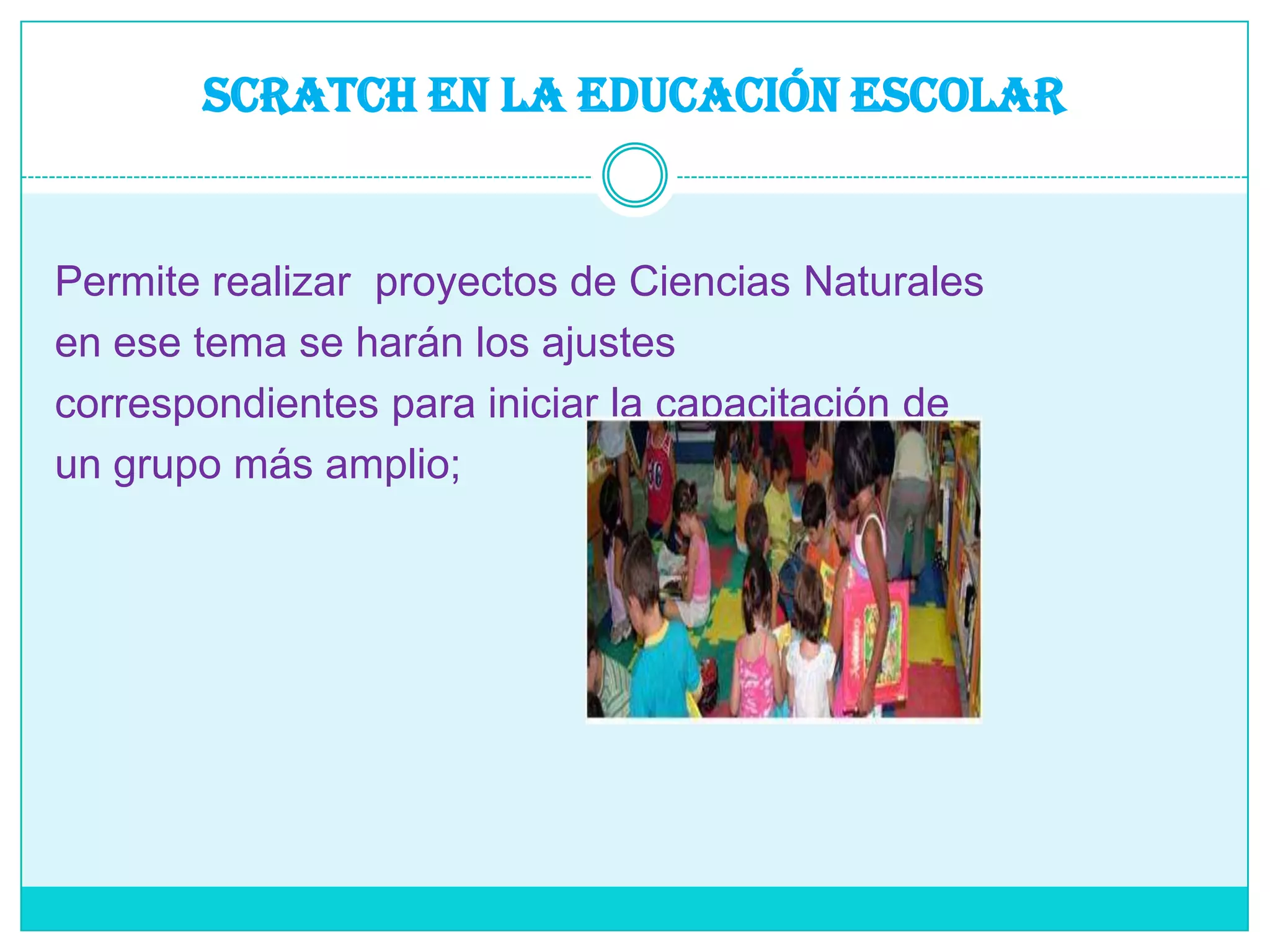 SCRATCH EN LA EDUCACIÓN ESCOLAR

Permite realizar proyectos de Ciencias Naturales en ese tema se harán los ajustes correspondientes para iniciar la capacitación de un grupo más amplio;